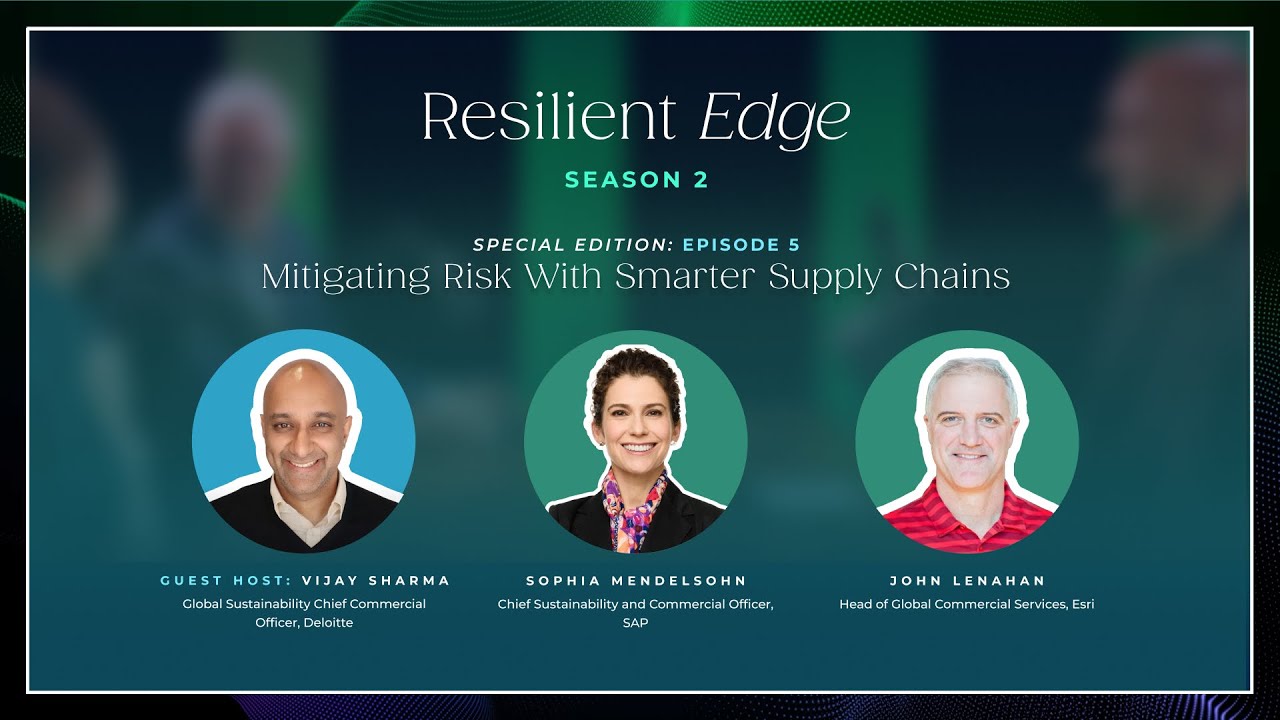 Resilient Edge

SEASON 2

SPECIAL EDITION: EPISODE 5
Mitigating Risk With Smarter Supply Chains

GUEST HOST: VIJAY SHARMA
Global Sustainability Chief Commercial Officer, Deloitte

SOPHIA MENDELSOHN
Chief Sustainability and Commercial Officer, SAP

JOHN LENAHAN
Head of Global Commercial Services, Esri